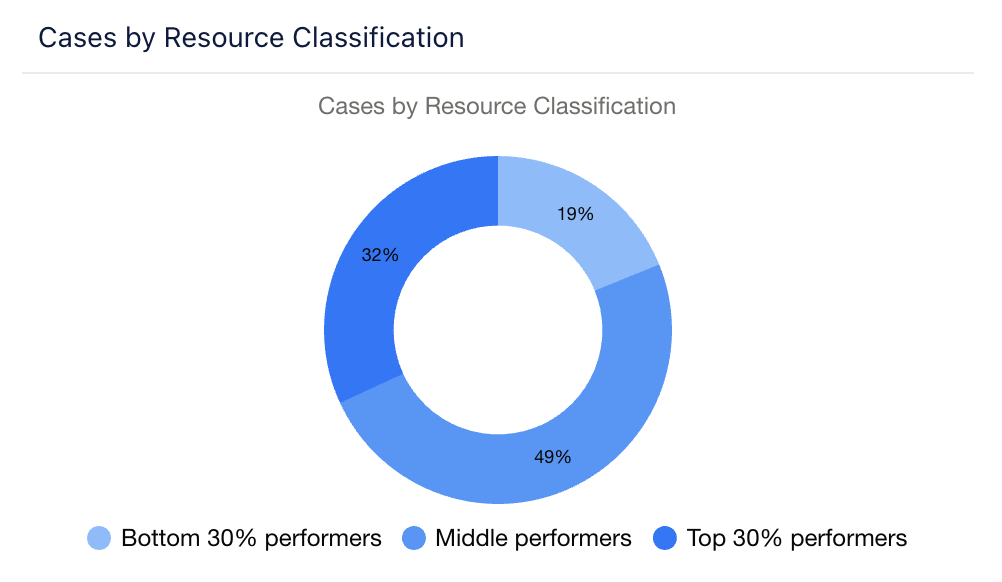 Cases by Resource Classification

Cases by Resource Classification

19%

32%

49%

Bottom 30% performers
Middle performers
Top 30% performers